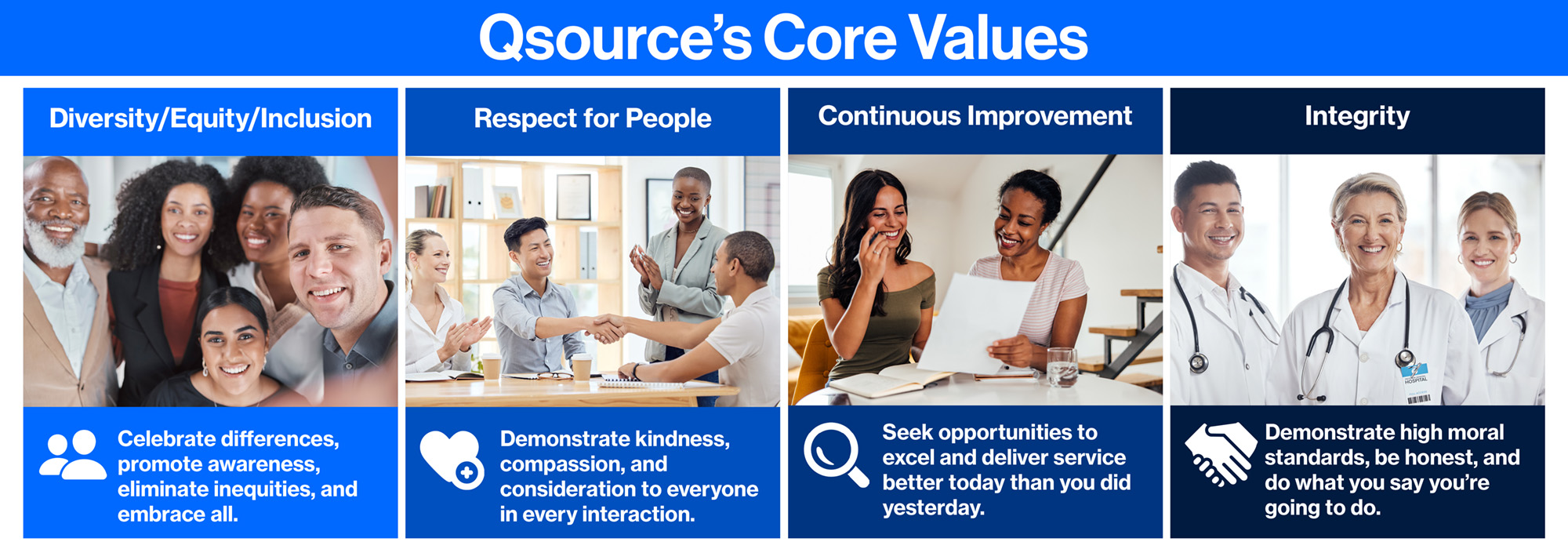 Qsource's Core Values

Diversity/Equity/Inclusion

Celebrate differences, promote awareness, eliminate inequities, and embrace all.

Respect for People

Demonstrate kindness, compassion, and consideration to everyone in every interaction.

Continuous Improvement

Seek opportunities to excel and deliver service better today than you did yesterday.

Integrity

HOSPITAL

Demonstrate high moral standards, be honest, and do what you say you're going to do.